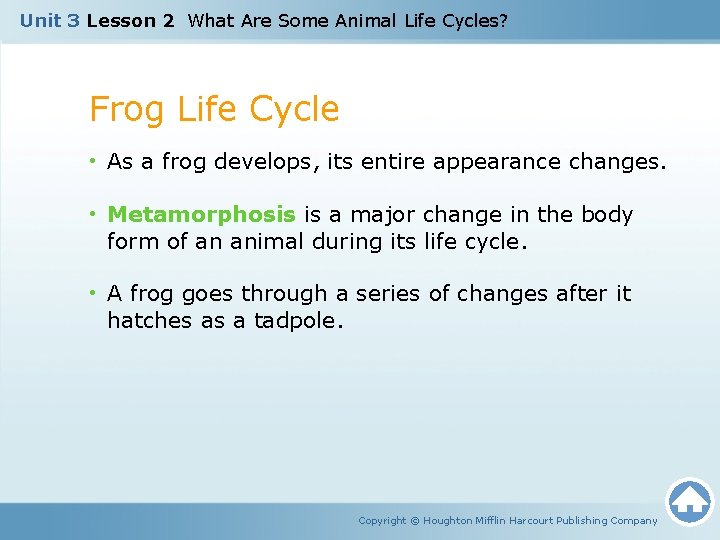 Unit 3 Lesson 2 What Are Some Animal Life Cycles?

Frog Life Cycle

• As a frog develops, its entire appearance changes.

• Metamorphosis is a major change in the body form of an animal during its life cycle.

• A frog goes through a series of changes after it hatches as a tadpole.

Copyright © Houghton Mifflin Harcourt Publishing Company